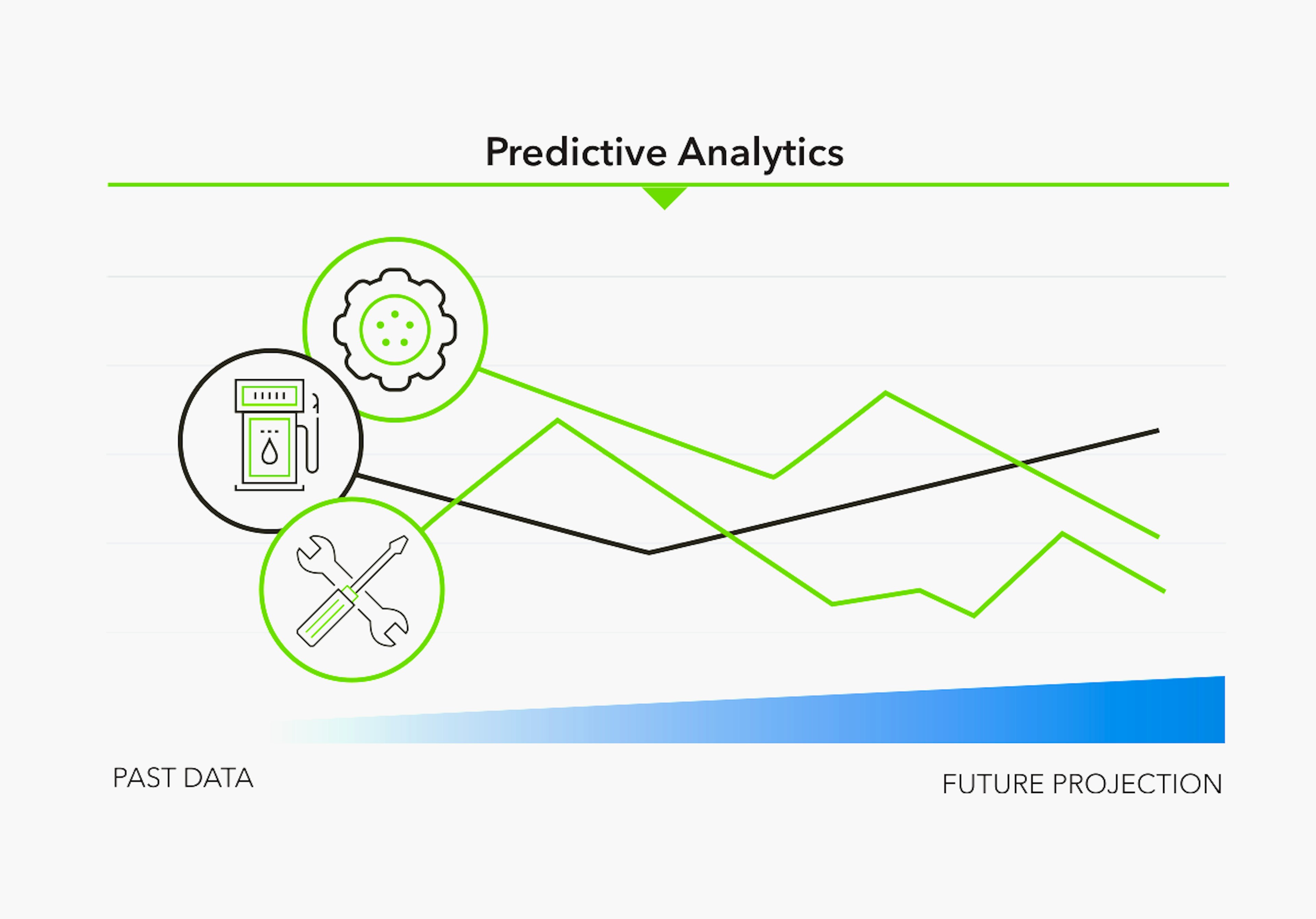 Predictive Analytics

PAST DATA

FUTURE PROJECTION